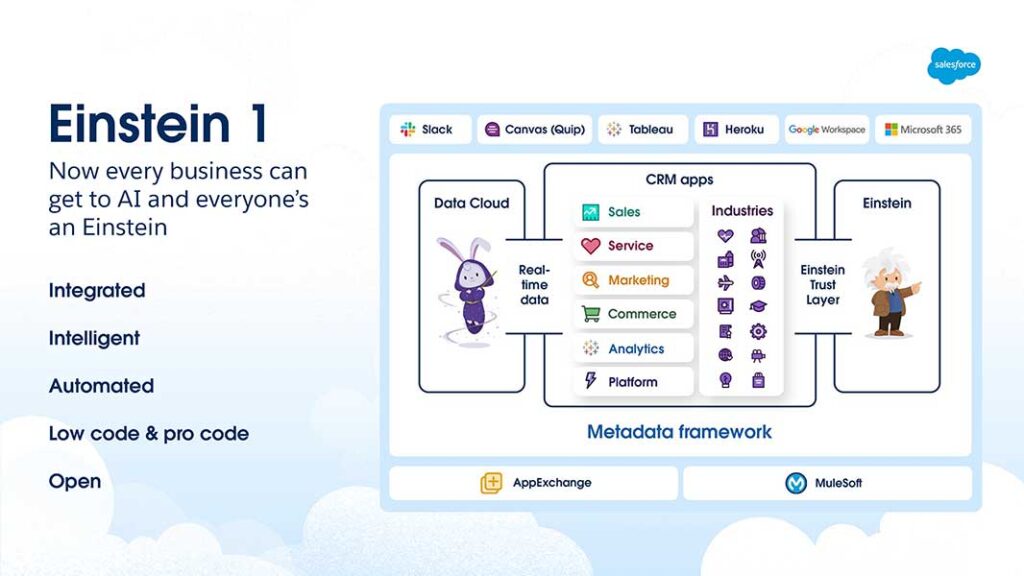 salesforce

Einstein 1

Now every business can get to AI and everyone's an Einstein

Integrated

Intelligent

Automated

Low code & pro code

Open

Slack

Canvas (Quip)

Tableau

Heroku

Google Workspace

Microsoft 365

Data Cloud

Real-time data

CRM apps

Sales

Service

Marketing

Commerce

Analytics

Platform

Industries

Einstein Trust Layer

Einstein

Metadata framework

AppExchange

MuleSoft